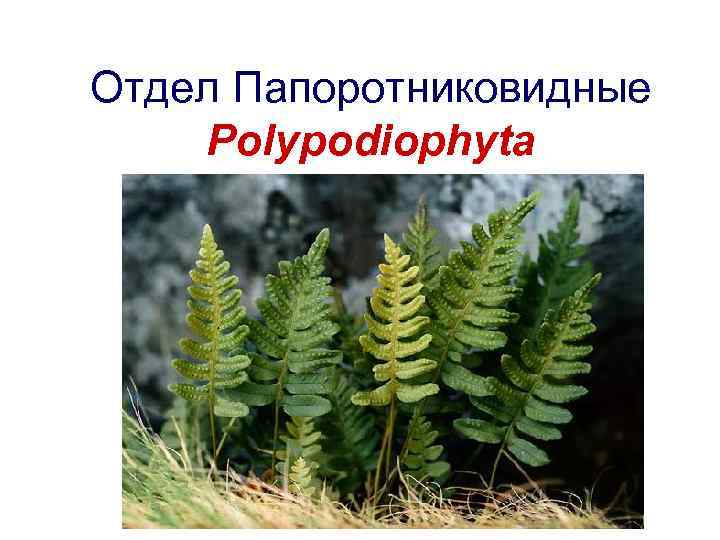 Отдел Папоротниковидные
Polypodiophyta